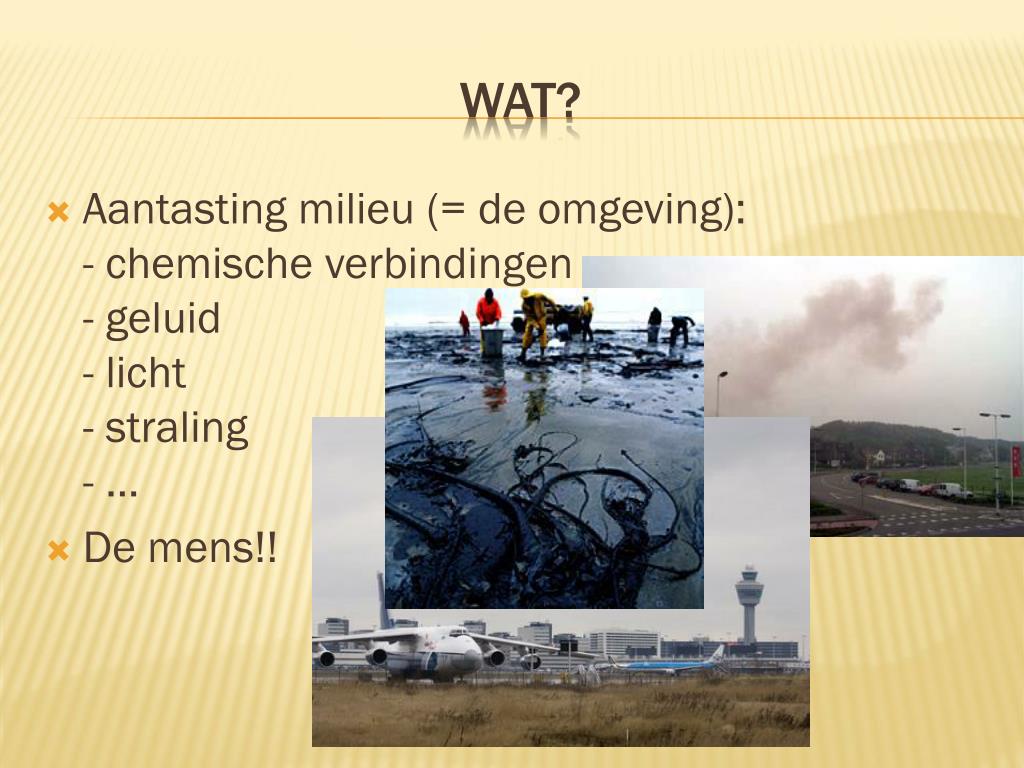 WAT?

Aantasting milieu (= de omgeving):
- chemische verbindingen
- geluid
- licht
- straling
- …

De mens!!